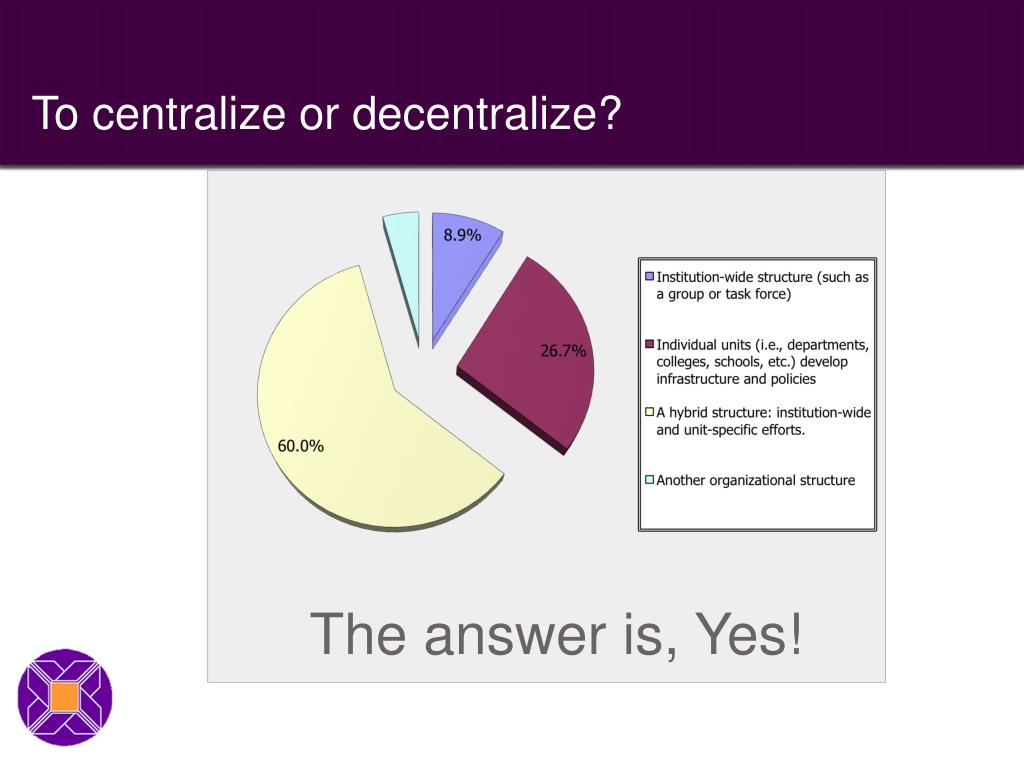 To centralize or decentralize?

8.9%

26.7%

60.0%

Institution-wide structure (such as a group or task force)

Individual units (i.e., departments, colleges, schools, etc.) develop infrastructure and policies

A hybrid structure: institution-wide and unit-specific efforts.

Another organizational structure

The answer is, Yes!